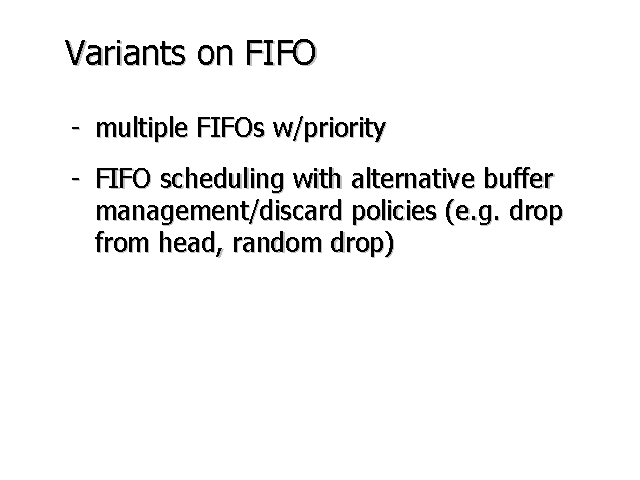 Variants on FIFO

- multiple FIFOs w/priority

- FIFO scheduling with alternative buffer management/discard policies (e.g. drop from head, random drop)